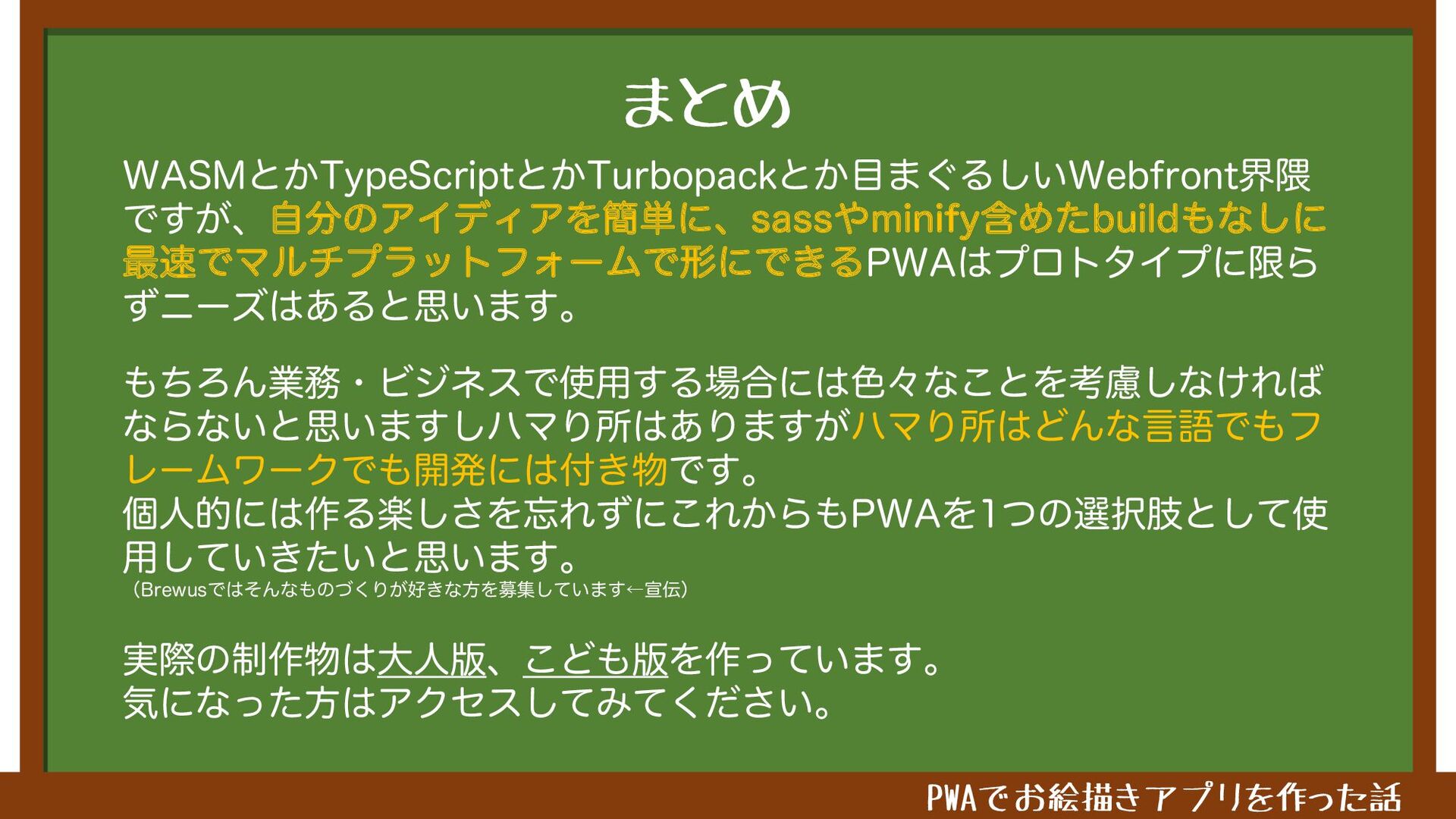 まとめ

WASMとかTypeScriptとかTurbopackとか目まぐるしいWebfront界隈ですが、自分のアイディアを簡単に、sassやminify含めたbuildもなしに最速でマルチプラットフォームで形にできるPWAはプロトタイプに限らずニーズはあると思います。

もちろん業務・ビジネスで使用する場合には色々なことを考慮しなければならないと思いますしハマり所はありますがハマり所はどんな言語でもフレームワークでも開発には付き物です。
個人的には作る楽しさを忘れずにこれからもPWAを1つの選択肢として使用していきたいと思います。
（Brewusではそんなものづくりが好きな方を募集しています←宣伝）

実際の制作物は大人版、こども版を作っています。
気になった方はアクセスしてみてください。

PWAでお絵描きアプリを作った話